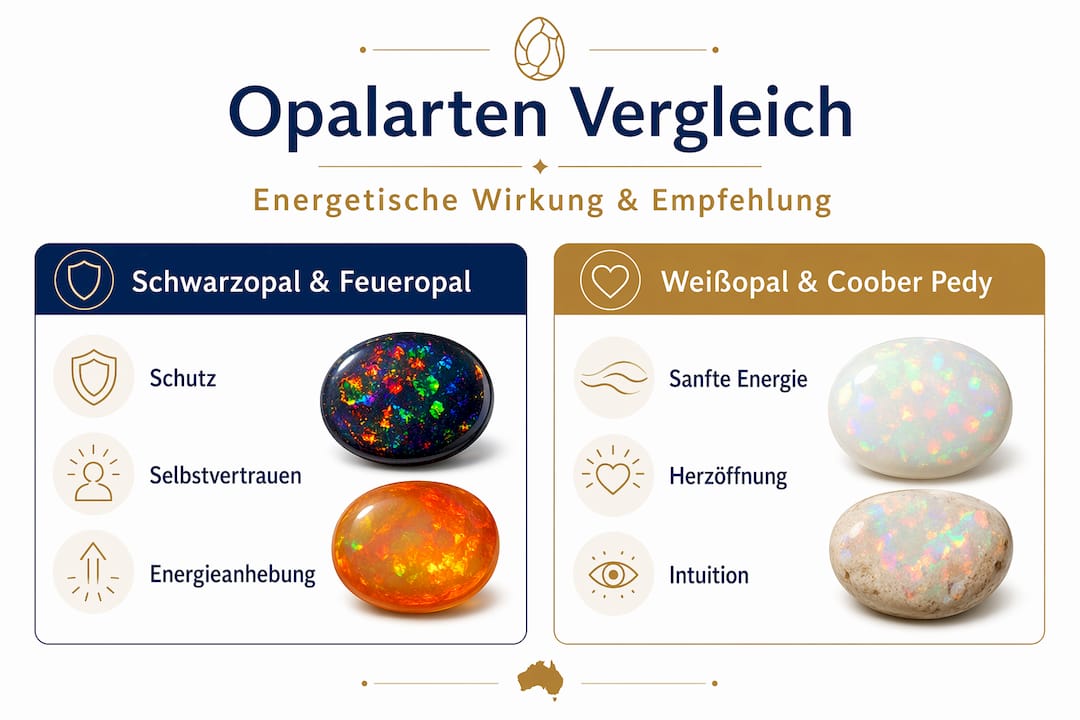 Opalarten Vergleich

Energetische Wirkung & Empfehlung

Schwarzopal & Feueropal

Schutz

Selbstvertrauen

Energieanhebung

Weißopal & Coober Pedy

Sanfte Energie

Herzöffnung

Intuition